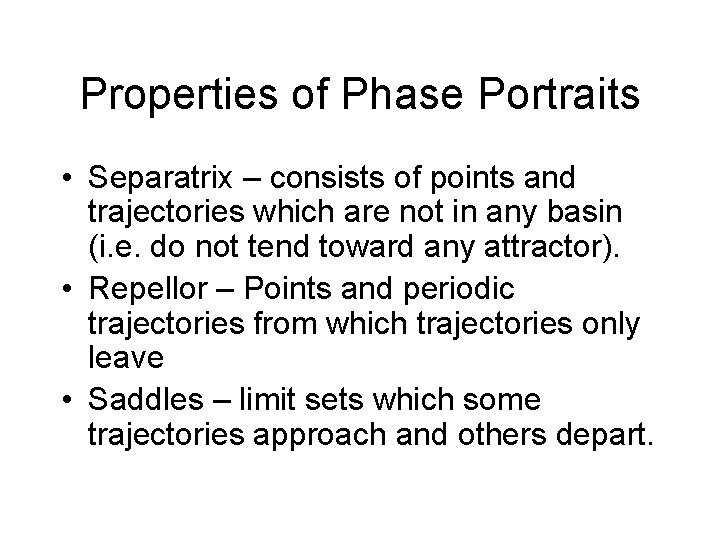 Properties of Phase Portraits

• Separatrix – consists of points and trajectories which are not in any basin (i.e. do not tend toward any attractor).
• Repellor – Points and periodic trajectories from which trajectories only leave
• Saddles – limit sets which some trajectories approach and others depart.